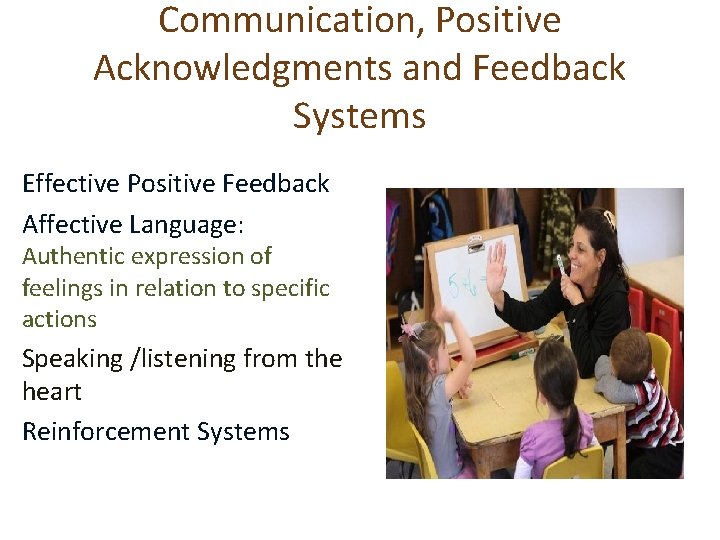 Communication, Positive Acknowledgments and Feedback Systems

Effective Positive Feedback

Affective Language:
Authentic expression of feelings in relation to specific actions

Speaking /listening from the heart

Reinforcement Systems

5+6